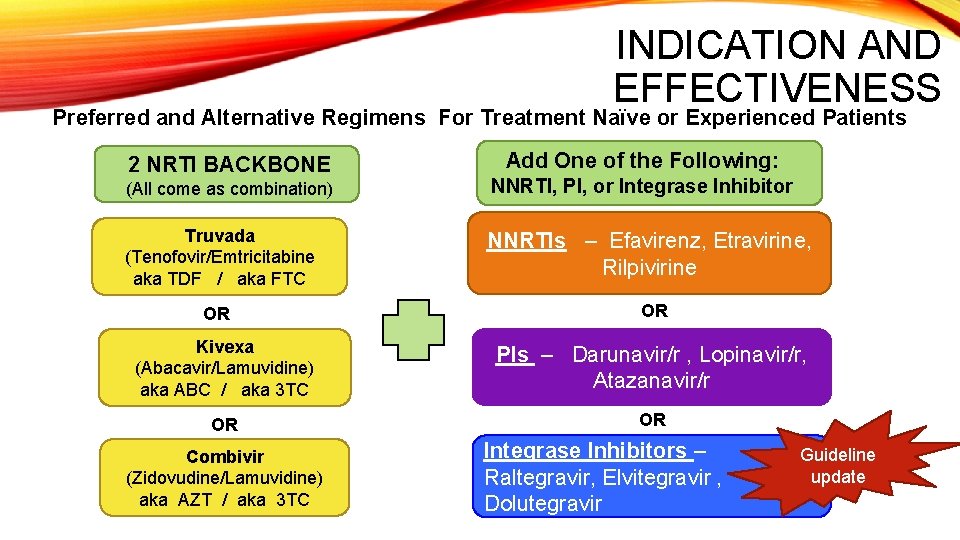 INDICATION AND EFFECTIVENESS

Preferred and Alternative Regimens For Treatment Naïve or Experienced Patients

2 NRTI BACKBONE
(All come as combination)

Truvada
(Tenofovir/Emtricitabine
aka TDF / aka FTC

OR

Kivexa
(Abacavir/Lamuvidine)
aka ABC / aka 3TC

OR

Combivir
(Zidovudine/Lamuvidine)
aka AZT / aka 3TC

Add One of the Following:
NNRTI, PI, or Integrase Inhibitor

NNRTIs – Efavirenz, Etravirine, Rilpivirine

OR

PIs – Darunavir/r , Lopinavir/r, Atazanavir/r

OR

Integrase Inhibitors – Raltegravir, Elvitegravir , Dolutegravir

Guideline update